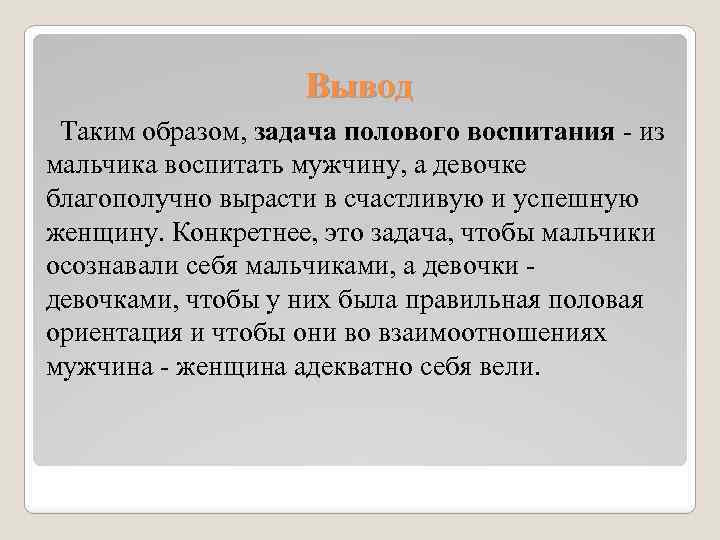 Вывод

Таким образом, задача полового воспитания - из мальчика воспитать мужчину, а девочке благополучно вырасти в счастливую и успешную женщину. Конкретнее, это задача, чтобы мальчики осознавали себя мальчиками, а девочки - девочками, чтобы у них была правильная половая ориентация и чтобы они во взаимоотношениях мужчина - женщина адекватно себя вели.